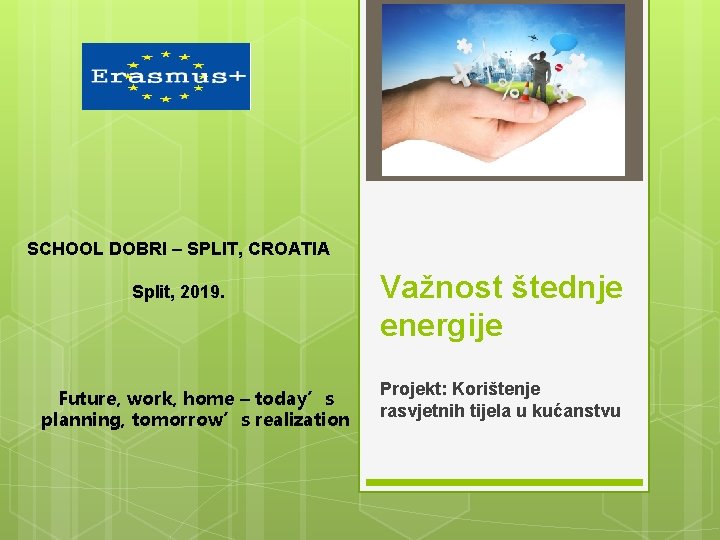 Erasmus+

SCHOOL DOBRI – SPLIT, CROATIA

Split, 2019.

Future, work, home – today’s planning, tomorrow’s realization

Važnost štednje energije

Projekt: Korištenje rasvjetnih tijela u kućanstvu